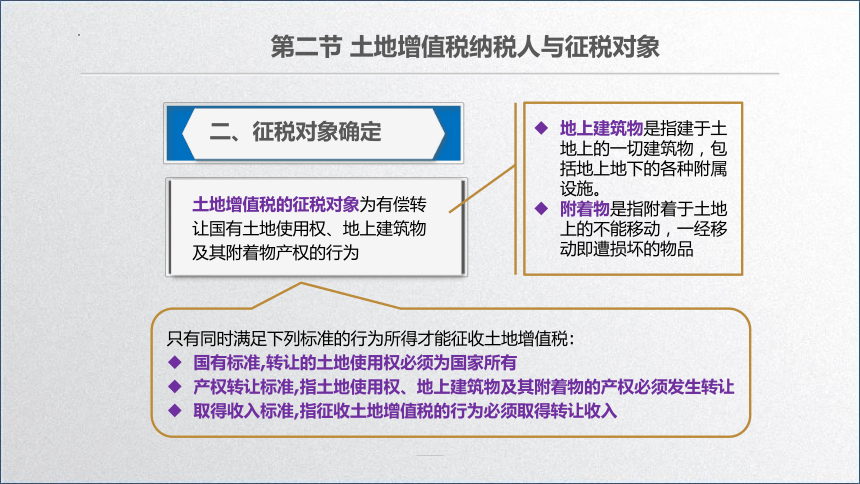 第二节 土地增值税纳税人与征税对象

二、征税对象确定

土地增值税的征税对象为有偿转让国有土地使用权、地上建筑物及其附着物产权的行为

◆ 地上建筑物是指建于土地上的一切建筑物，包括地上地下的各种附属设施。
◆ 附着物是指附着于土地上的不能移动，一经移动即遭损坏的物品

只有同时满足下列标准的行为所得才能征收土地增值税：
◆ 国有标准,转让的土地使用权必须为国家所有
◆ 产权转让标准,指土地使用权、地上建筑物及其附着物的产权必须发生转让
◆ 取得收入标准,指征收土地增值税的行为必须取得转让收入